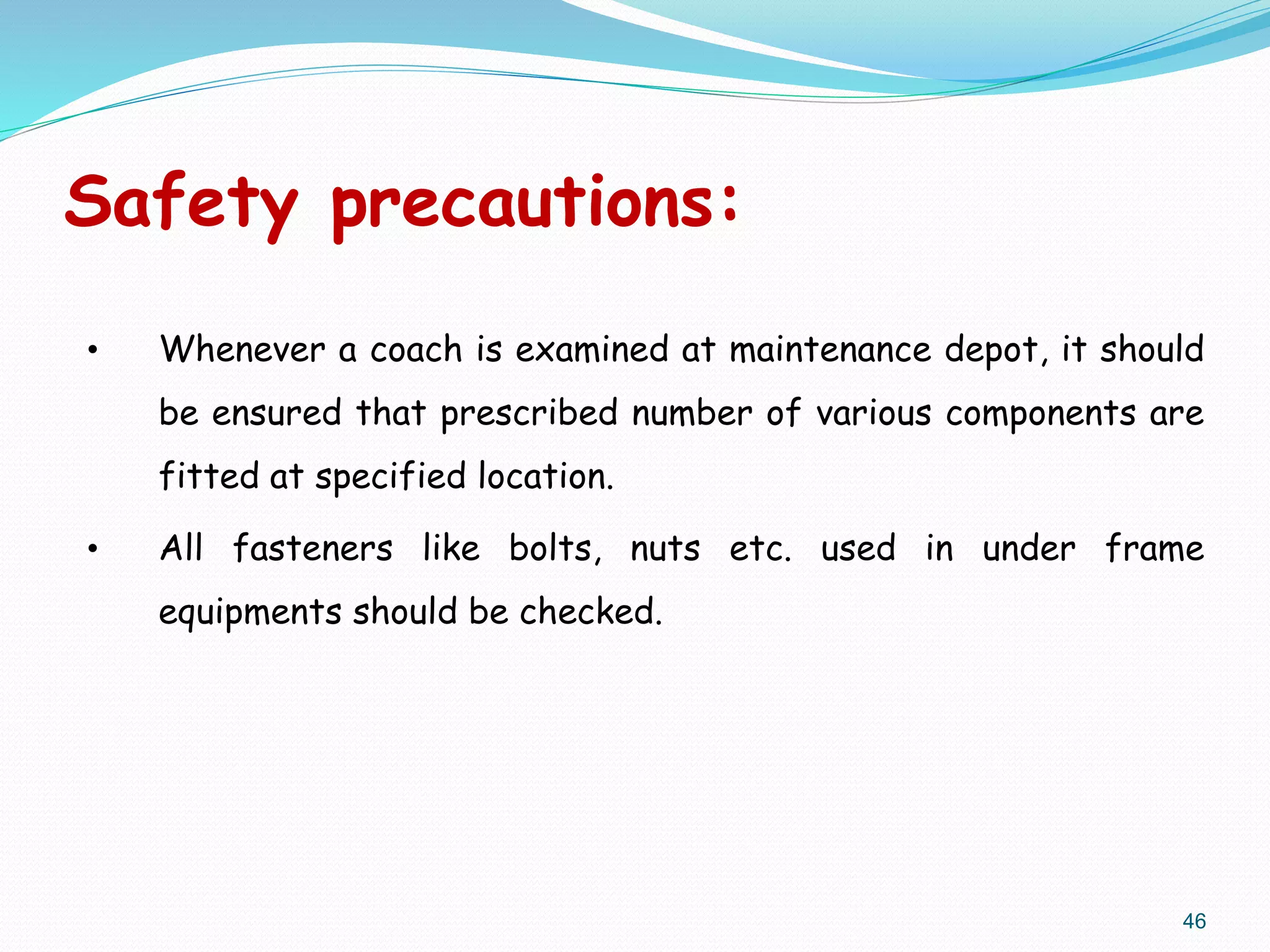 Safety precautions:

• Whenever a coach is examined at maintenance depot, it should be ensured that prescribed number of various components are fitted at specified location.

• All fasteners like bolts, nuts etc. used in under frame equipments should be checked.

46